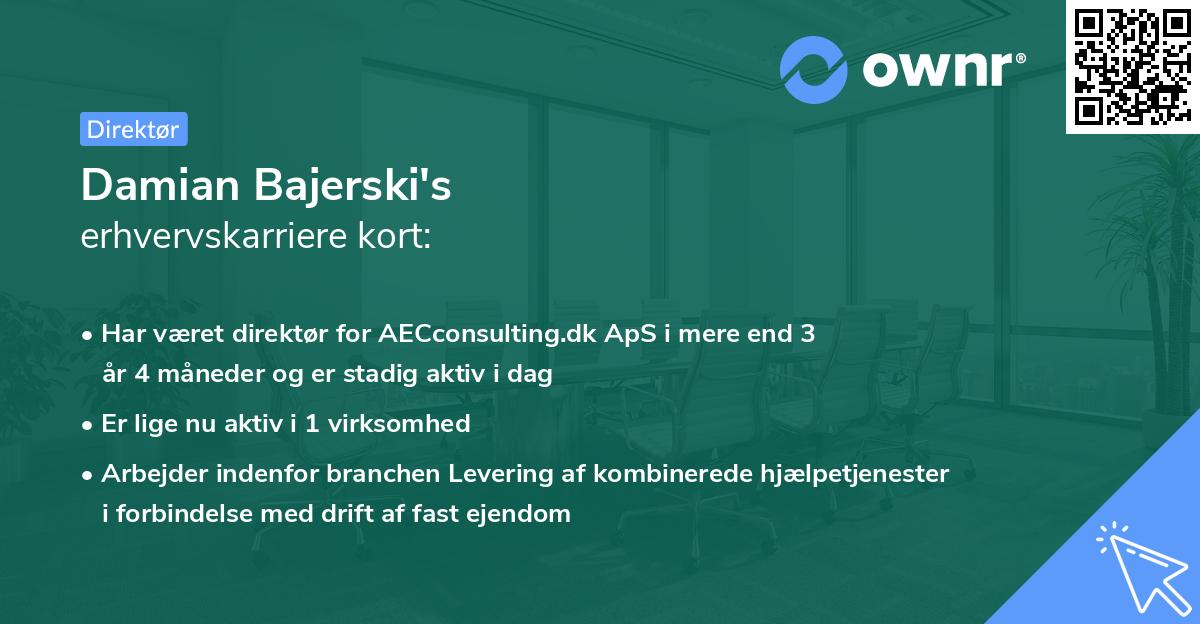 ownr®

Direktør

Damian Bajerski's
erhvervskarriere kort:

• Har været direktør for AECconsulting.dk ApS i mere end 3 år 4 måneder og er stadig aktiv i dag

• Er lige nu aktiv i 1 virksomhed

• Arbejder indenfor branchen Levering af kombinerede hjælpetjenester i forbindelse med drift af fast ejendom